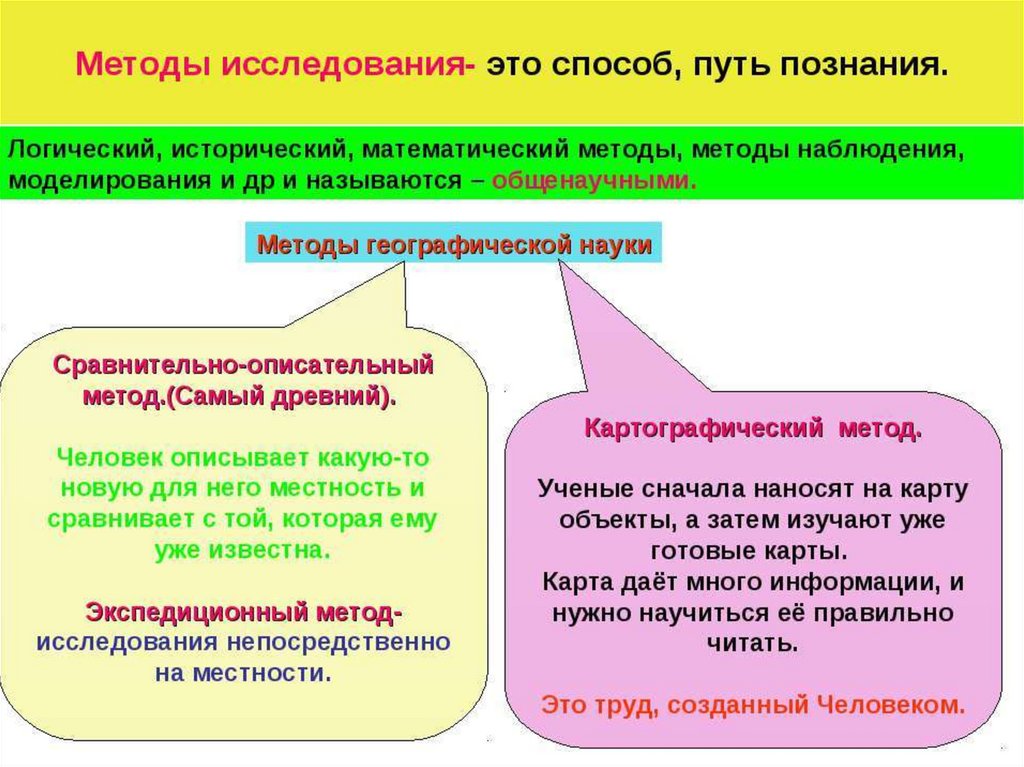 Методы исследования- это способ, путь познания.

Логический, исторический, математический методы, методы наблюдения, моделирования и др и называются – общенаучными.

Методы географической науки

Сравнительно-описательный метод.(Самый древний).

Человек описывает какую-то новую для него местность и сравнивает с той, которая ему уже известна.

Экспедиционный метод- исследования непосредственно на местности.

Картографический метод.

Ученые сначала наносят на карту объекты, а затем изучают уже готовые карты.
Карта даёт много информации, и нужно научиться её правильно читать.

Это труд, созданный Человеком.